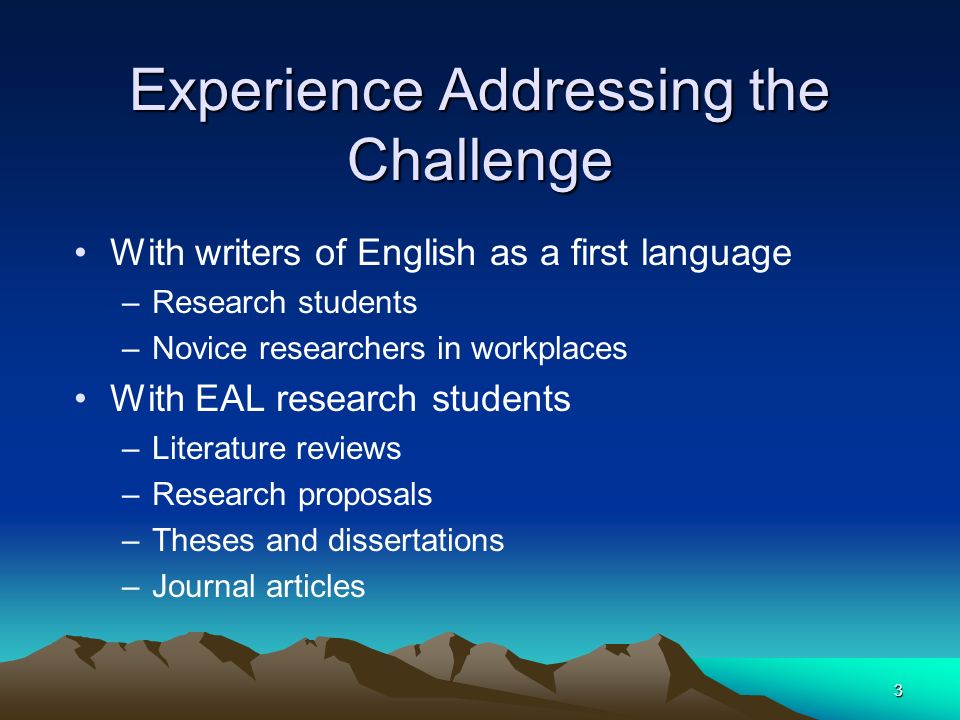 Experience Addressing the Challenge

• With writers of English as a first language
– Research students
– Novice researchers in workplaces
• With EAL research students
– Literature reviews
– Research proposals
– Theses and dissertations
– Journal articles

3